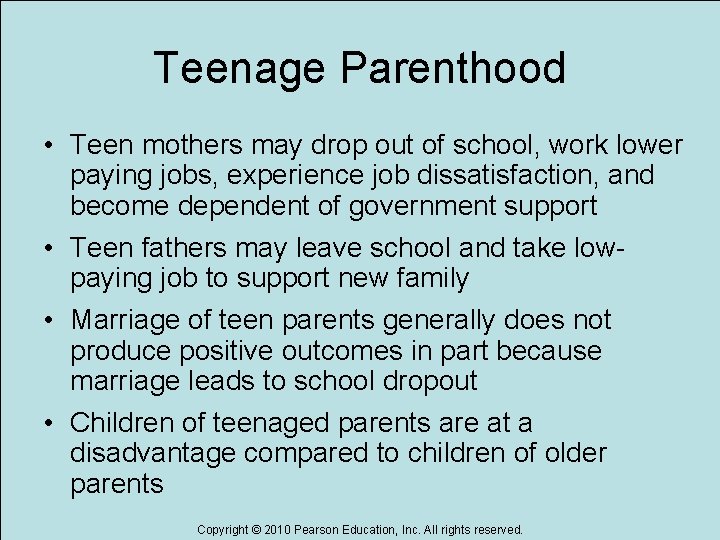 Teenage Parenthood

• Teen mothers may drop out of school, work lower paying jobs, experience job dissatisfaction, and become dependent of government support

• Teen fathers may leave school and take low-paying job to support new family

• Marriage of teen parents generally does not produce positive outcomes in part because marriage leads to school dropout

• Children of teenaged parents are at a disadvantage compared to children of older parents

Copyright © 2010 Pearson Education, Inc. All rights reserved.